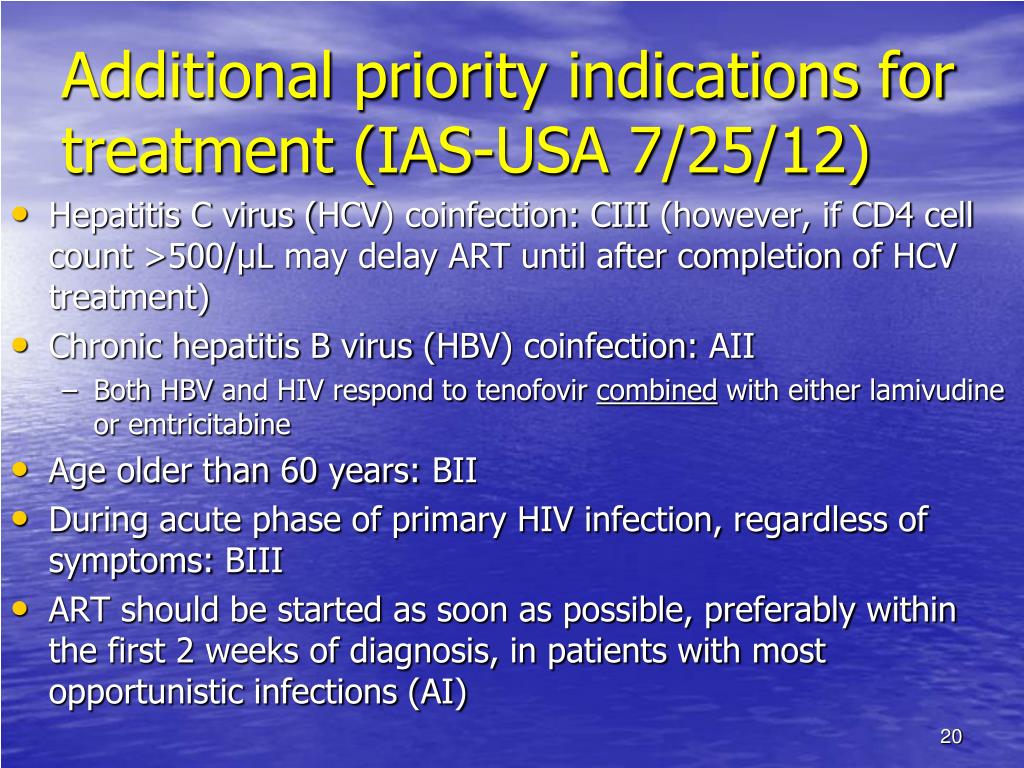 Additional priority indications for treatment (IAS-USA 7/25/12)

• Hepatitis C virus (HCV) coinfection: CIII (however, if CD4 cell count >500/μL may delay ART until after completion of HCV treatment)
• Chronic hepatitis B virus (HBV) coinfection: AII
– Both HBV and HIV respond to tenofovir combined with either lamivudine or emtricitabine
• Age older than 60 years: BII
• During acute phase of primary HIV infection, regardless of symptoms: BIII
• ART should be started as soon as possible, preferably within the first 2 weeks of diagnosis, in patients with most opportunistic infections (AI)

20